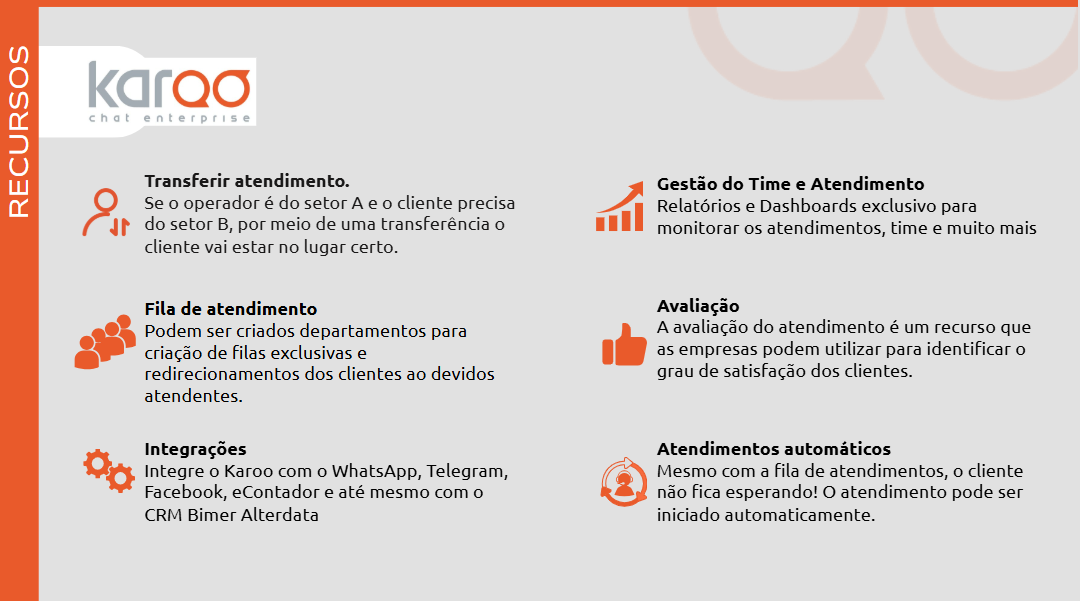 RECURSOS

karoo
chat enterprise

Transferir atendimento.
Se o operador é do setor A e o cliente precisa do setor B, por meio de uma transferência o cliente vai estar no lugar certo.

Fila de atendimento
Podem ser criados departamentos para criação de filas exclusivas e redirecionamentos dos clientes ao devidos atendentes.

Integrações
Integre o Karoo com o WhatsApp, Telegram, Facebook, eContador e até mesmo com o CRM Bimer Alterdata

Gestão do Time e Atendimento
Relatórios e Dashboards exclusivo para monitorar os atendimentos, time e muito mais

Avaliação
A avaliação do atendimento é um recurso que as empresas podem utilizar para identificar o grau de satisfação dos clientes.

Atendimentos automáticos
Mesmo com a fila de atendimentos, o cliente não fica esperando! O atendimento pode ser iniciado automaticamente.